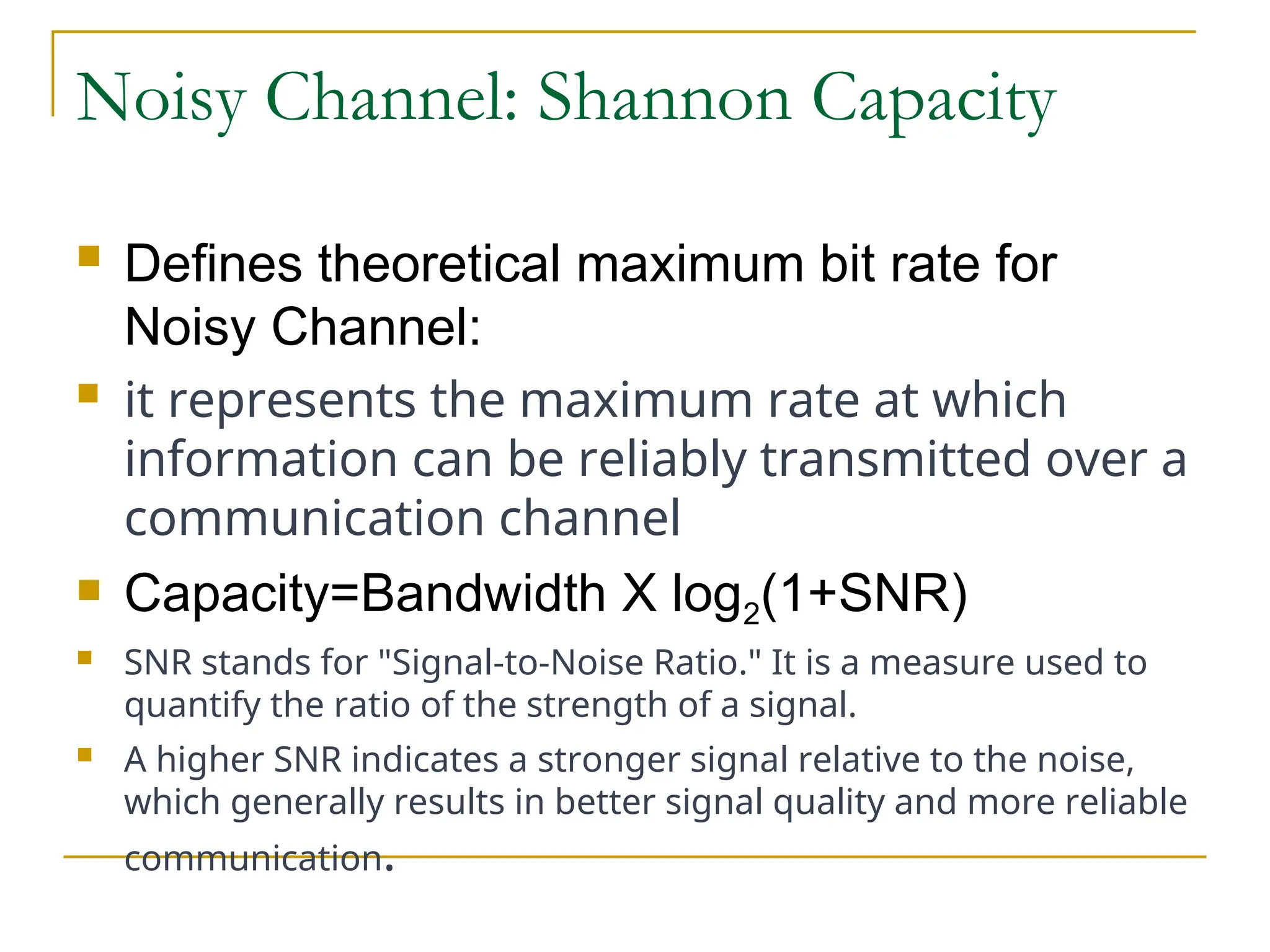 Noisy Channel: Shannon Capacity

Defines theoretical maximum bit rate for Noisy Channel:

it represents the maximum rate at which information can be reliably transmitted over a communication channel

Capacity=Bandwidth X $\log_2(1+SNR)$

SNR stands for "Signal-to-Noise Ratio." It is a measure used to quantify the ratio of the strength of a signal.

A higher SNR indicates a stronger signal relative to the noise, which generally results in better signal quality and more reliable communication.